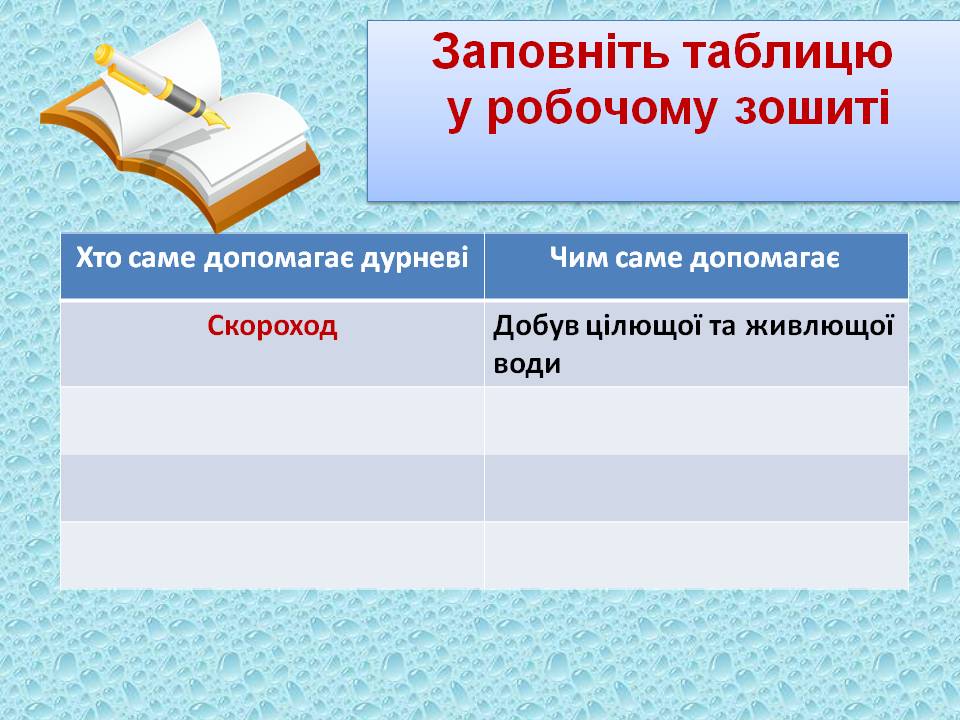 Заповніть таблицю у робочому зошиті

| Хто саме допомагає дурневі | Чим саме допомагає |
|---|---|
| Скороход | Добув цілющої та живлющої води |
| | |
| | |
| | |